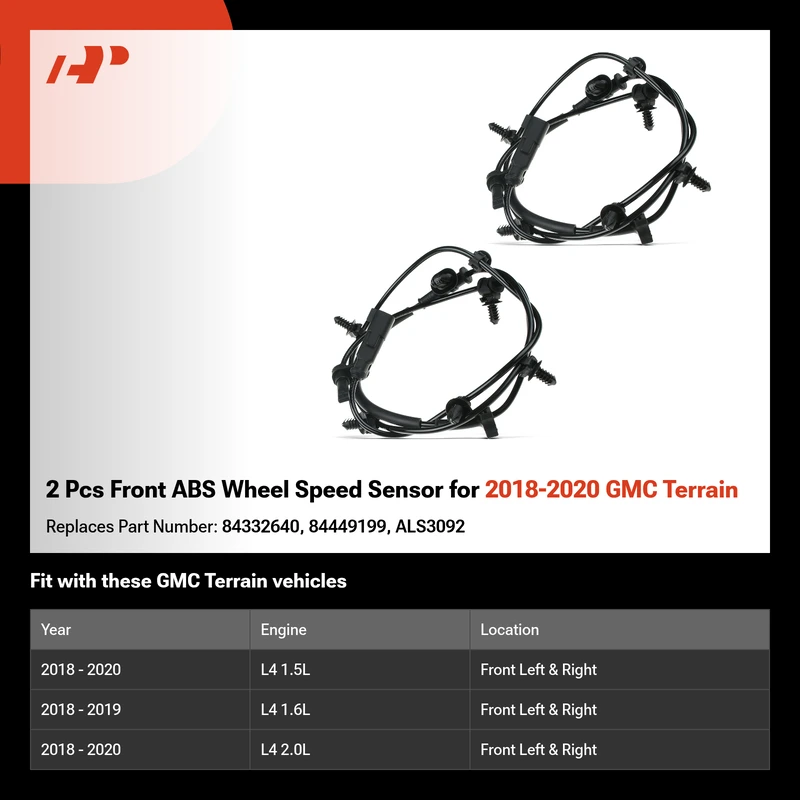 2 Pcs Front ABS Wheel Speed Sensor for 2018-2020 GMC Terrain

Replaces Part Number: 84332640, 84449199, ALS3092

Fit with these GMC Terrain vehicles

| Year | Engine | Location |
|---|---|---|
| 2018 - 2020 | L4 1.5L | Front Left & Right |
| 2018 - 2019 | L4 1.6L | Front Left & Right |
| 2018 - 2020 | L4 2.0L | Front Left & Right |